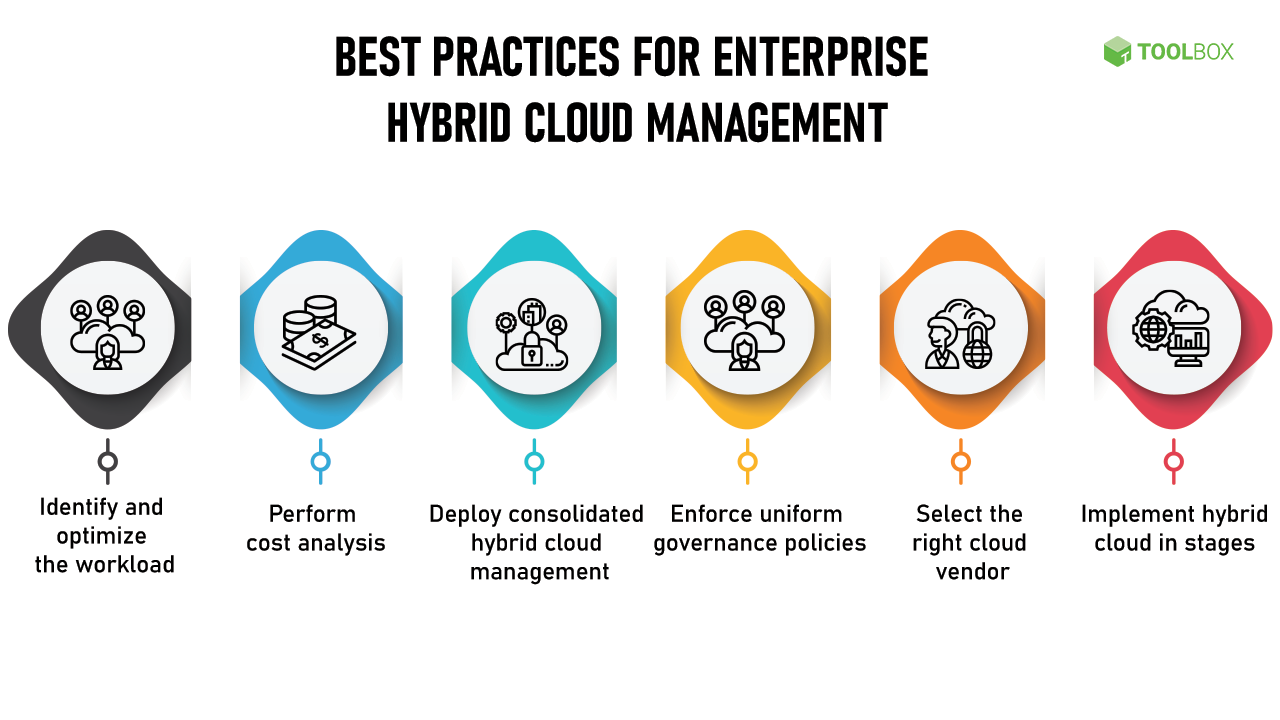 BEST PRACTICES FOR ENTERPRISE HYBRID CLOUD MANAGEMENT

TOOLBOX

Identify and optimize the workload

Perform cost analysis

Deploy consolidated hybrid cloud management

Enforce uniform governance policies

Select the right cloud vendor

Implement hybrid cloud in stages